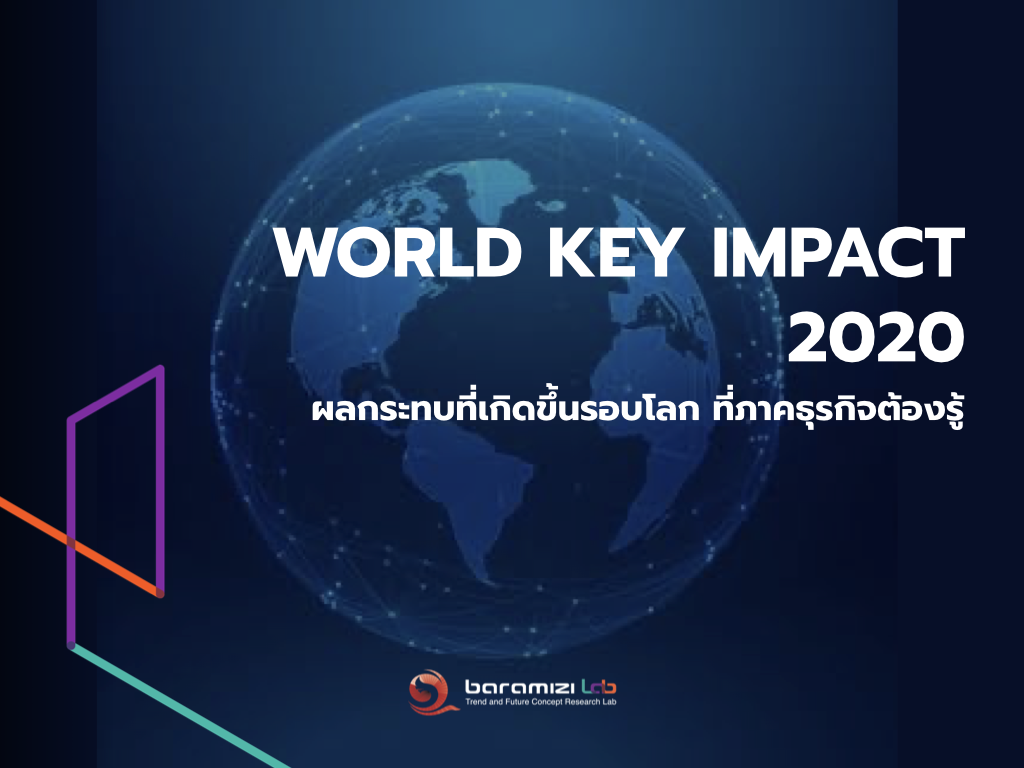 WORLD KEY IMPACT 2020

ผลกระทบที่เกิดขึ้นรอบโลก ที่ภาคธุรกิจต้องรู้

baramizi Lab
Trend and Future Concept Research Lab